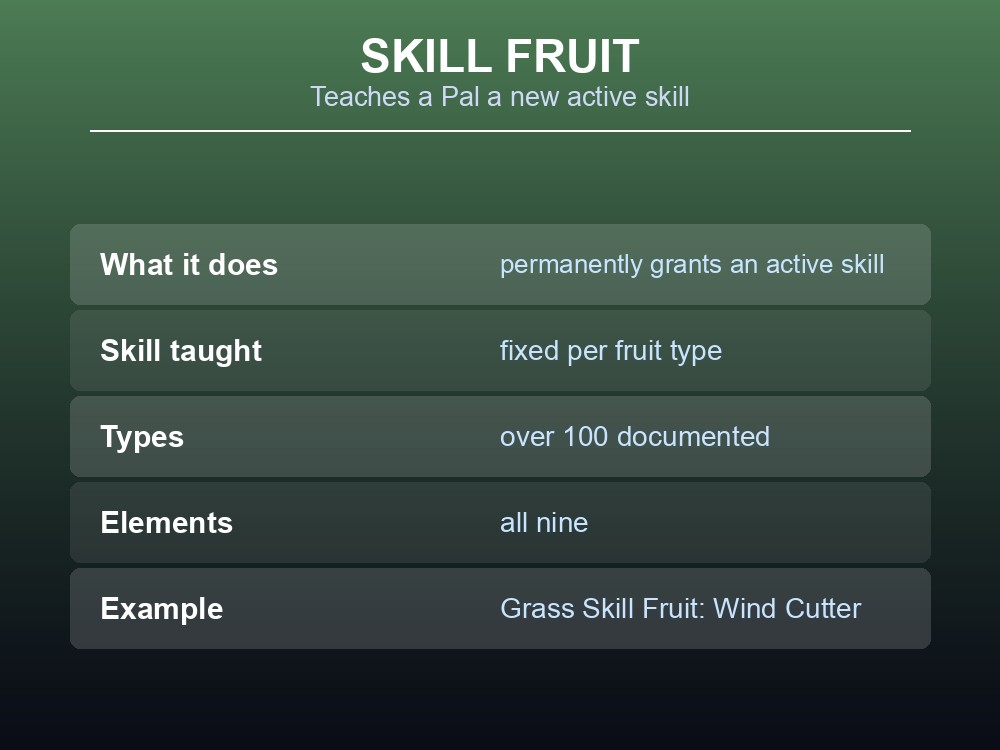 SKILL FRUIT
Teaches a Pal a new active skill

| What it does | permanently grants an active skill |
|---|---|
| Skill taught | fixed per fruit type |
| Types | over 100 documented |
| Elements | all nine |
| Example | Grass Skill Fruit: Wind Cutter |